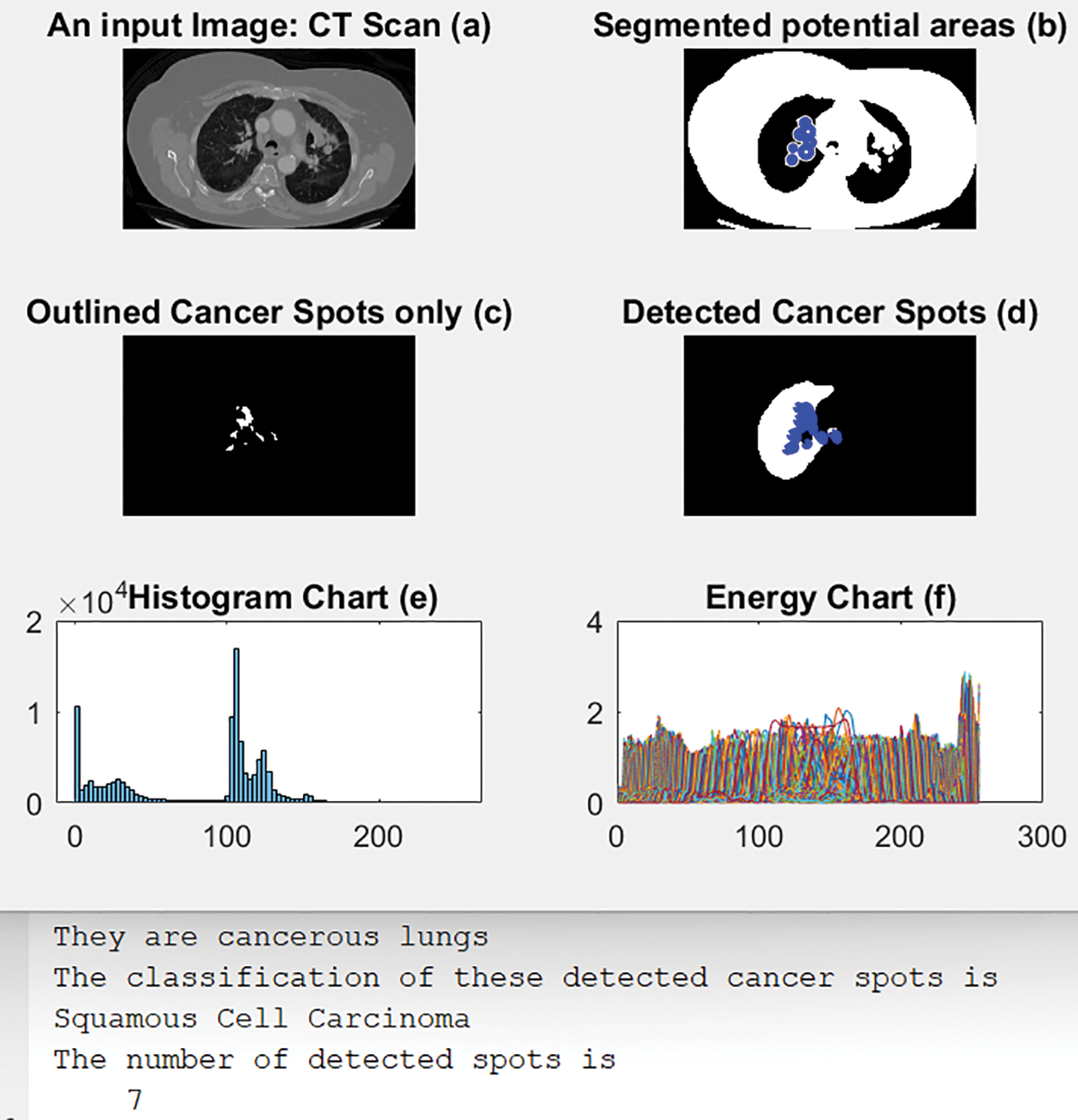 An input Image: CT Scan (a)

Segmented potential areas (b)

Outlined Cancer Spots only (c)

Detected Cancer Spots (d)

$\times 10^4$ Histogram Chart (e)

2
1
0
0 100 200

Energy Chart (f)

4
2
0
0 100 200 300

They are cancerous lungs
The classification of these detected cancer spots is
Squamous Cell Carcinoma
The number of detected spots is
7